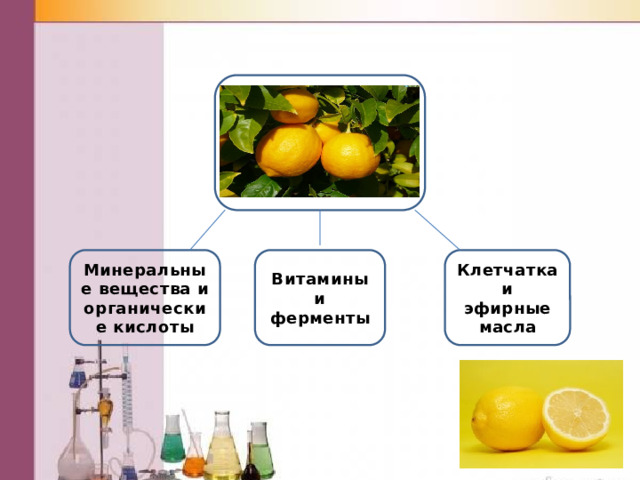 Минеральные вещества и органические кислоты

Витамины и ферменты

Клетчатка и эфирные масла